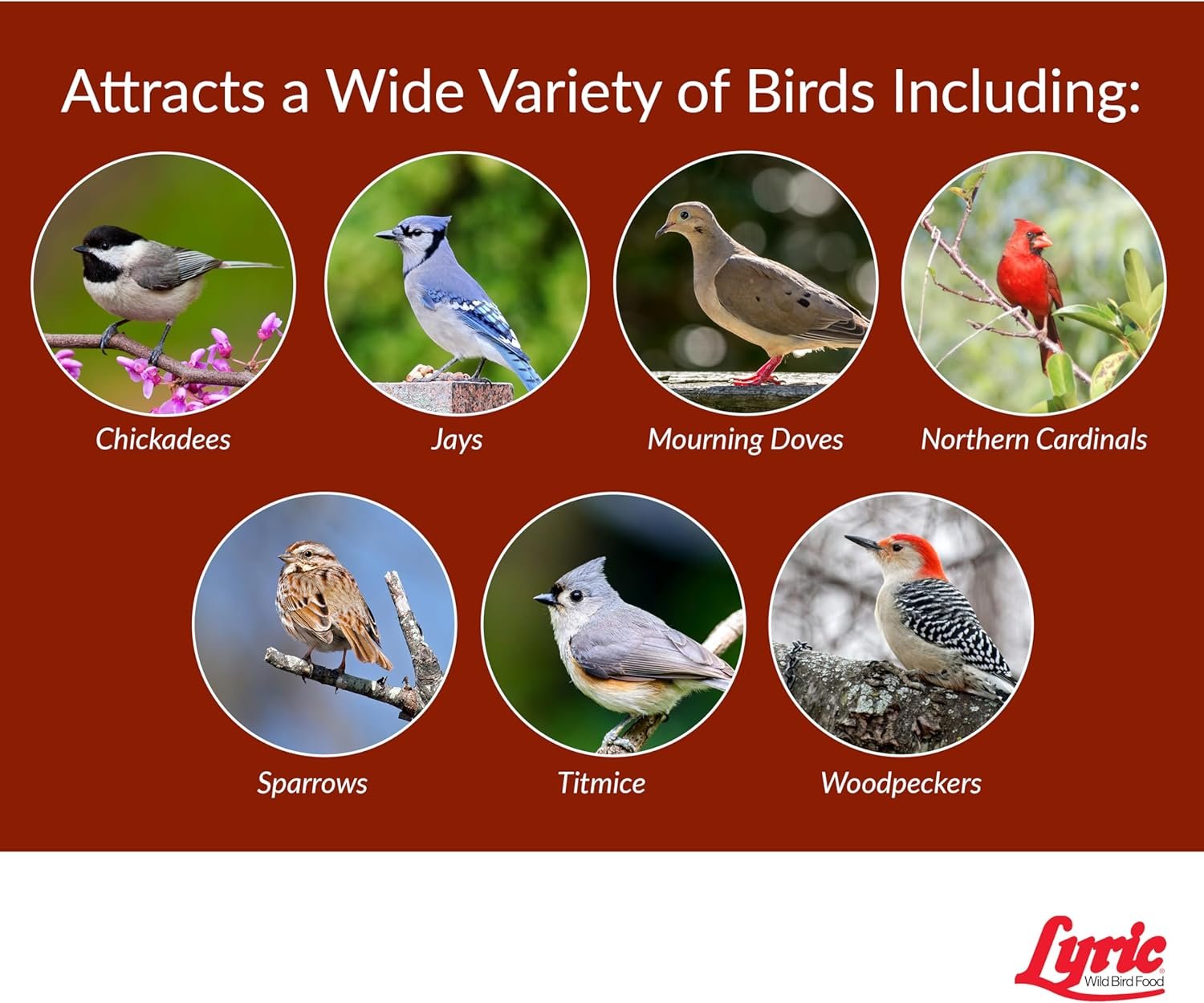 Attracts a Wide Variety of Birds Including:

Chickadees

Jays

Mourning Doves

Northern Cardinals

Sparrows

Titmice

Woodpeckers

Lyric®
Wild Bird Food